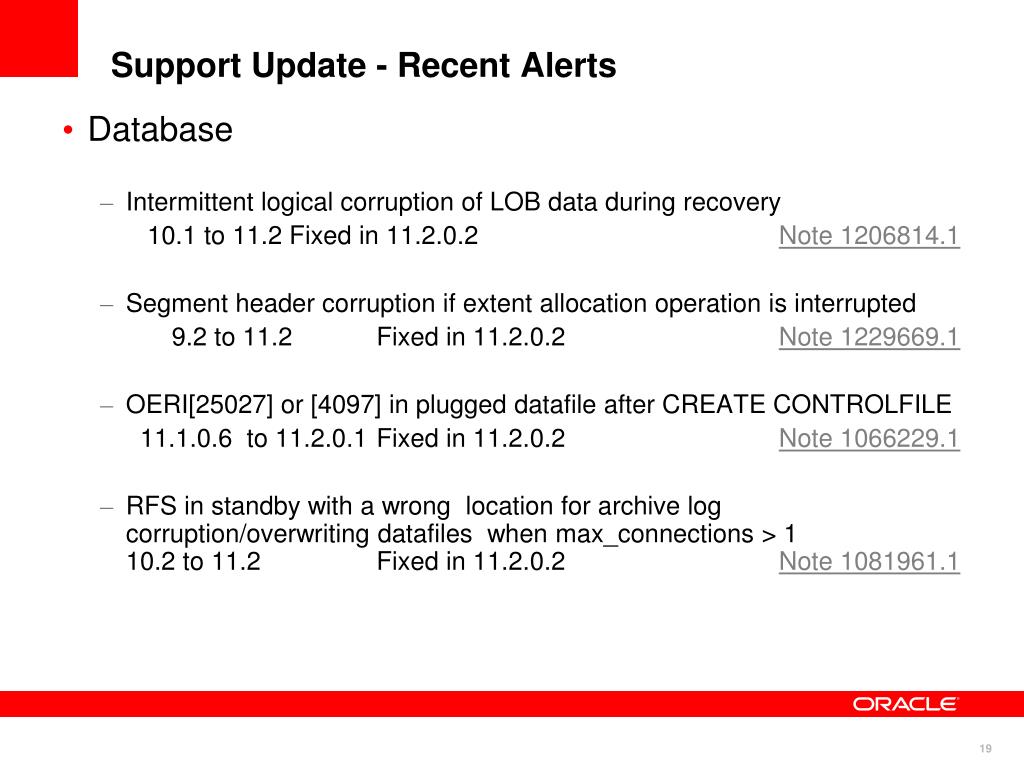 Support Update - Recent Alerts

• Database

– Intermittent logical corruption of LOB data during recovery
10.1 to 11.2 Fixed in 11.2.0.2 Note 1206814.1

– Segment header corruption if extent allocation operation is interrupted
9.2 to 11.2 Fixed in 11.2.0.2 Note 1229669.1

– OERI[25027] or [4097] in plugged datafile after CREATE CONTROLFILE
11.1.0.6 to 11.2.0.1 Fixed in 11.2.0.2 Note 1066229.1

– RFS in standby with a wrong location for archive log corruption/overwriting datafiles when max_connections > 1
10.2 to 11.2 Fixed in 11.2.0.2 Note 1081961.1

ORACLE

19